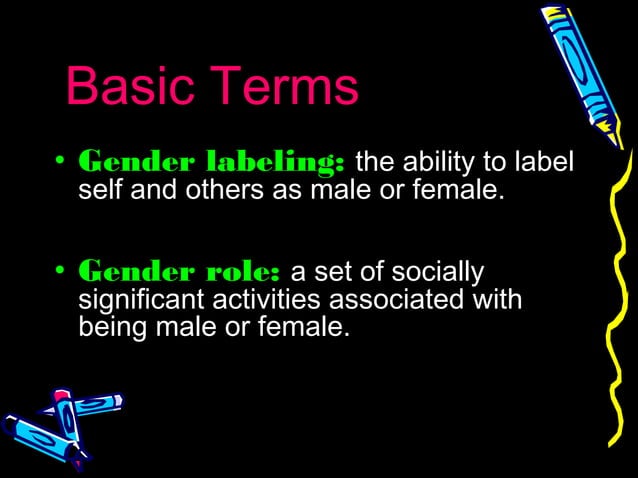 Basic Terms

• Gender labeling: the ability to label self and others as male or female.

• Gender role: a set of socially significant activities associated with being male or female.